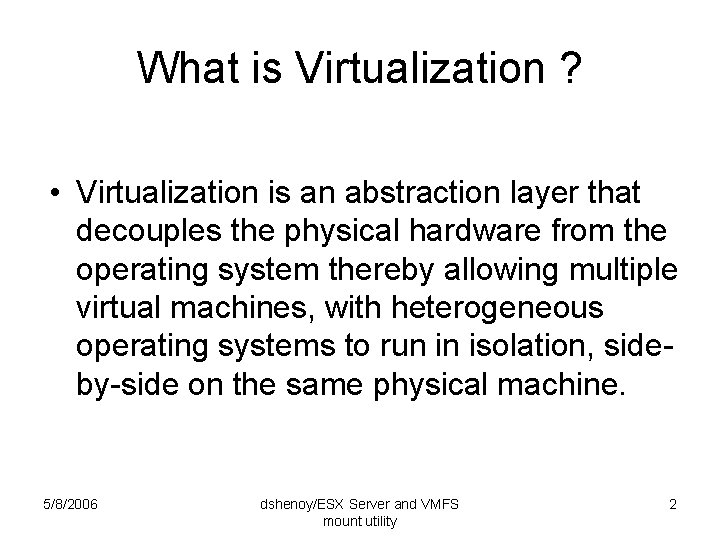 What is Virtualization ?

• Virtualization is an abstraction layer that decouples the physical hardware from the operating system thereby allowing multiple virtual machines, with heterogeneous operating systems to run in isolation, side-by-side on the same physical machine.

5/8/2006

dshenoy/ESX Server and VMFS mount utility

2